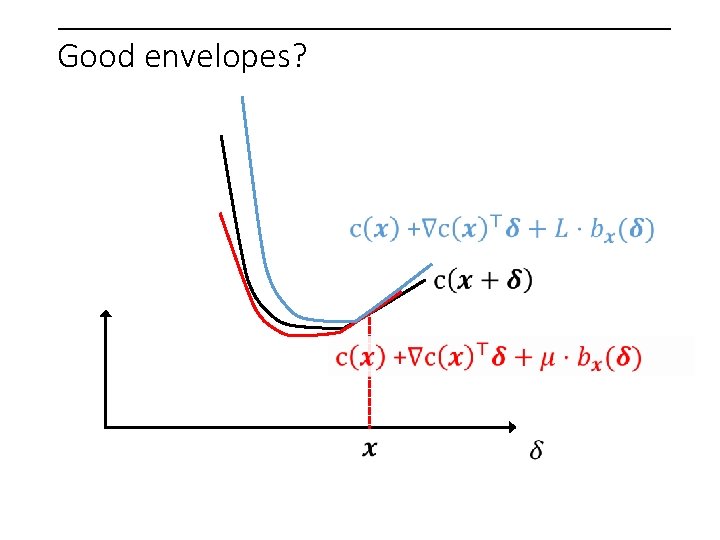 Good envelopes?

$c(\boldsymbol{x}) + \nabla c(\boldsymbol{x})^\top \boldsymbol{\delta} + L \cdot b_{\boldsymbol{x}}(\boldsymbol{\delta})$

$c(\boldsymbol{x} + \boldsymbol{\delta})$

$c(\boldsymbol{x}) + \nabla c(\boldsymbol{x})^\top \boldsymbol{\delta} + \mu \cdot b_{\boldsymbol{x}}(\boldsymbol{\delta})$

$\boldsymbol{x}$

$\delta$